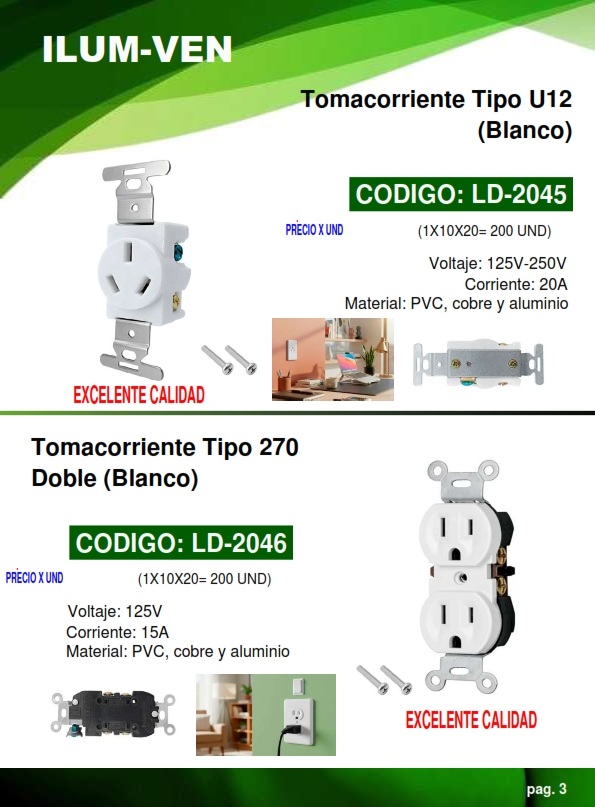 ILUM-VEN

Tomacorriente Tipo U12 (Blanco)

CODIGO: LD-2045

PRECIO X UND

(1X10X20= 200 UND)

Voltaje: 125V-250V
Corriente: 20A
Material: PVC, cobre y aluminio

EXCELENTE CALIDAD

Tomacorriente Tipo 270 Doble (Blanco)

CODIGO: LD-2046

PRECIO X UND

(1X10X20= 200 UND)

Voltaje: 125V
Corriente: 15A
Material: PVC, cobre y aluminio

EXCELENTE CALIDAD

pag. 3